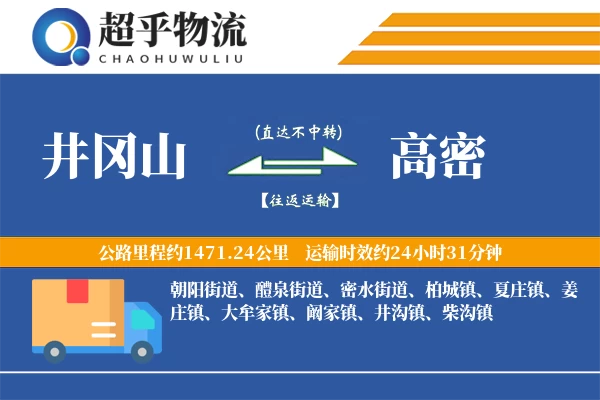 超乎物流
CHAOHUWULIU

井冈山
(直达不中转)
【往返运输】
高密

公路里程约1471.24公里　运输时效约24小时31分钟

朝阳街道、醴泉街道、密水街道、柏城镇、夏庄镇、姜庄镇、大牟家镇、阚家镇、井沟镇、柴沟镇